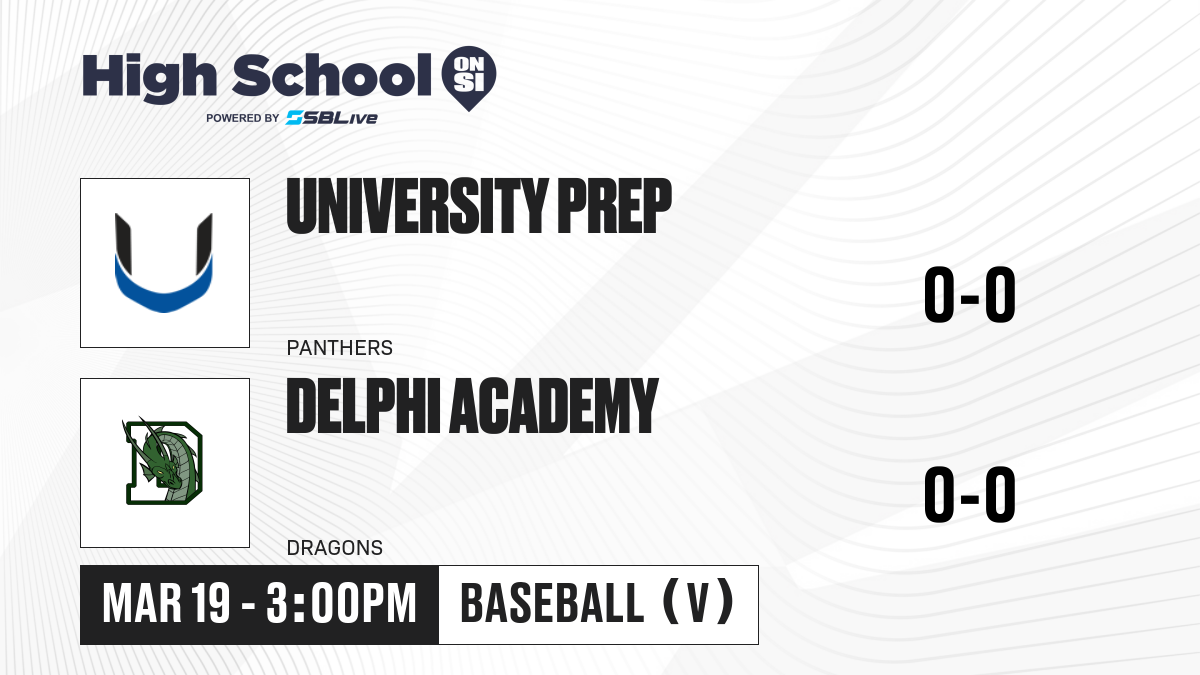 High School ON SI
POWERED BY SBLive

UNIVERSITY PREP
PANTHERS
0-0

DELPHI ACADEMY
DRAGONS
0-0

MAR 19 - 3:00PM
BASEBALL (V)